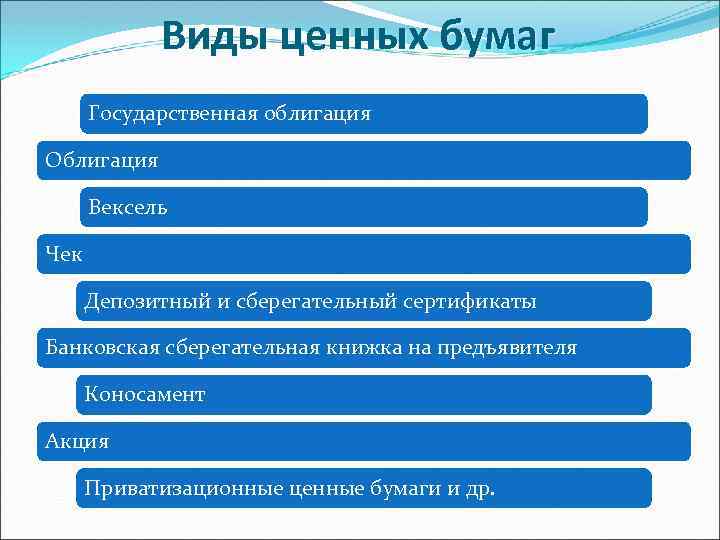 Виды ценных бумаг

Государственная облигация

Облигация

Вексель

Чек

Депозитный и сберегательный сертификаты

Банковская сберегательная книжка на предъявителя

Коносамент

Акция

Приватизационные ценные бумаги и др.